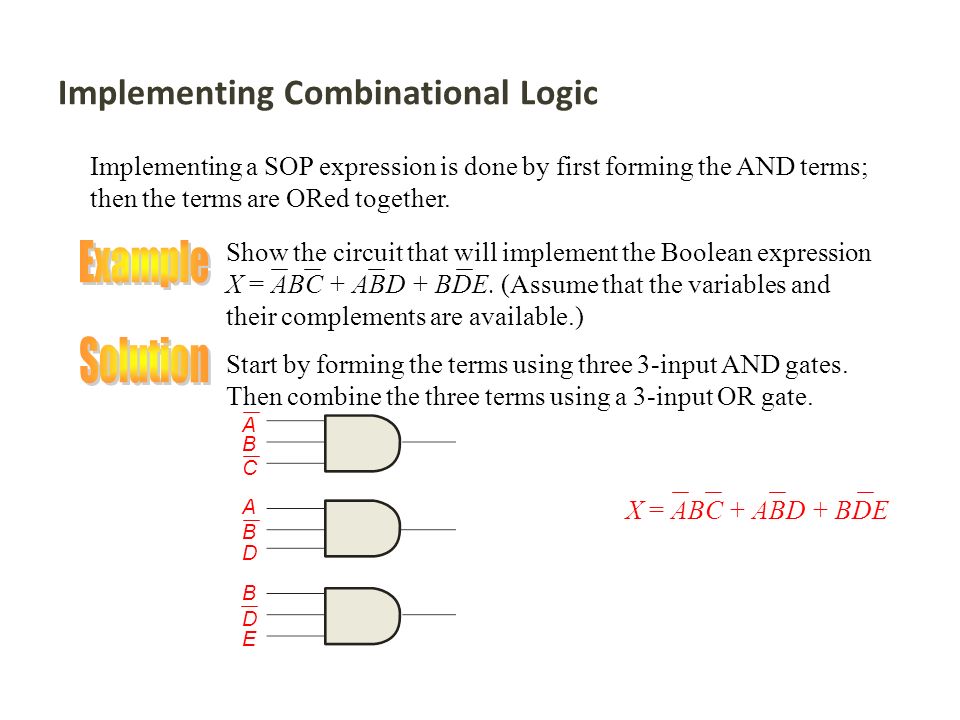 Implementing Combinational Logic

Implementing a SOP expression is done by first forming the AND terms; then the terms are ORed together.

Example

Show the circuit that will implement the Boolean expression $X = \overline{A}B\overline{C} + A\overline{B}D + B\overline{D}E$. (Assume that the variables and their complements are available.)

Solution

Start by forming the terms using three 3-input AND gates. Then combine the three terms using a 3-input OR gate.

$\overline{A}$
$B$
$\overline{C}$

$A$
$\overline{B}$
$D$

$B$
$\overline{D}$
$E$

$X = \overline{A}B\overline{C} + A\overline{B}D + B\overline{D}E$